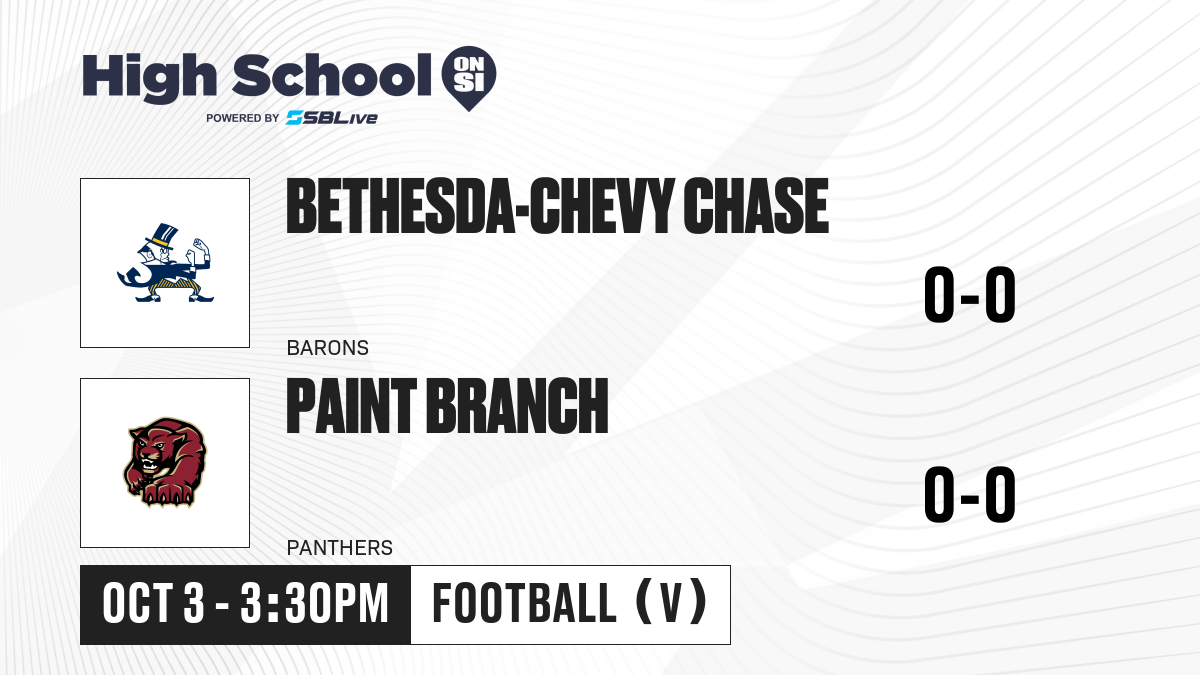 High School ON SI

POWERED BY SBLive

BETHESDA-CHEVY CHASE

0-0

BARONS

PAINT BRANCH

0-0

PANTHERS

OCT 3 - 3:30PM

FOOTBALL (V)